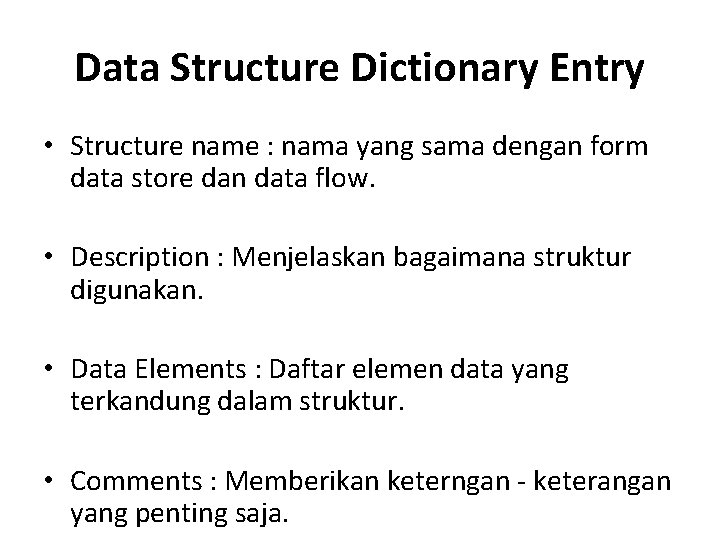 Data Structure Dictionary Entry

• Structure name : nama yang sama dengan form data store dan data flow.

• Description : Menjelaskan bagaimana struktur digunakan.

• Data Elements : Daftar elemen data yang terkandung dalam struktur.

• Comments : Memberikan keterngan - keterangan yang penting saja.